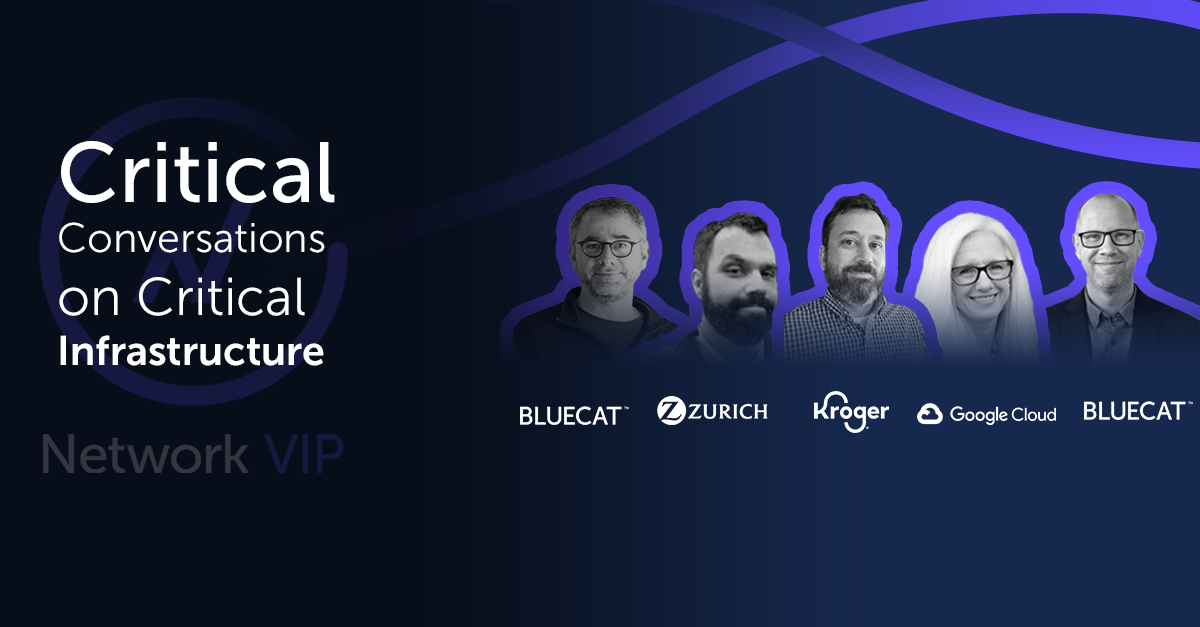 Critical Conversations on Critical Infrastructure

Network VIP

BLUECAT™ ZURICH Kroger Google Cloud BLUECAT™